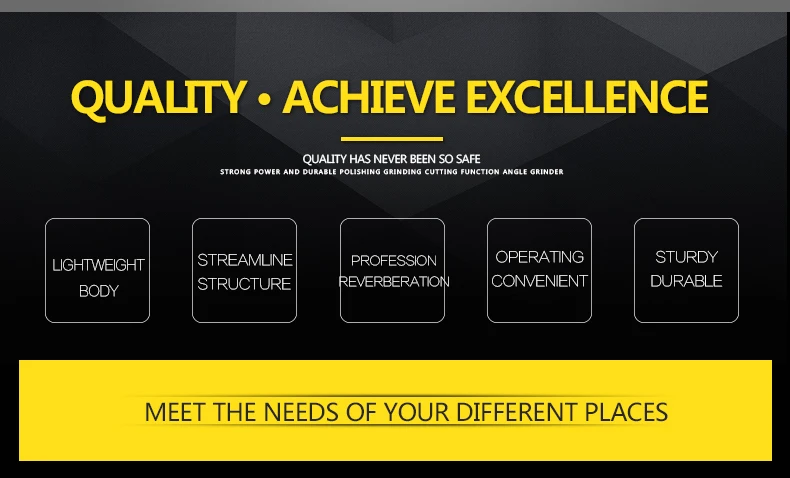 QUALITY • ACHIEVE EXCELLENCE

QUALITY HAS NEVER BEEN SO SAFE

STRONG POWER AND DURABLE POLISHING GRINDING CUTTING FUNCTION ANGLE GRINDER

LIGHTWEIGHT BODY

STREAMLINE STRUCTURE

PROFESSION REVERBERATION

OPERATING CONVENIENT

STURDY DURABLE

MEET THE NEEDS OF YOUR DIFFERENT PLACES